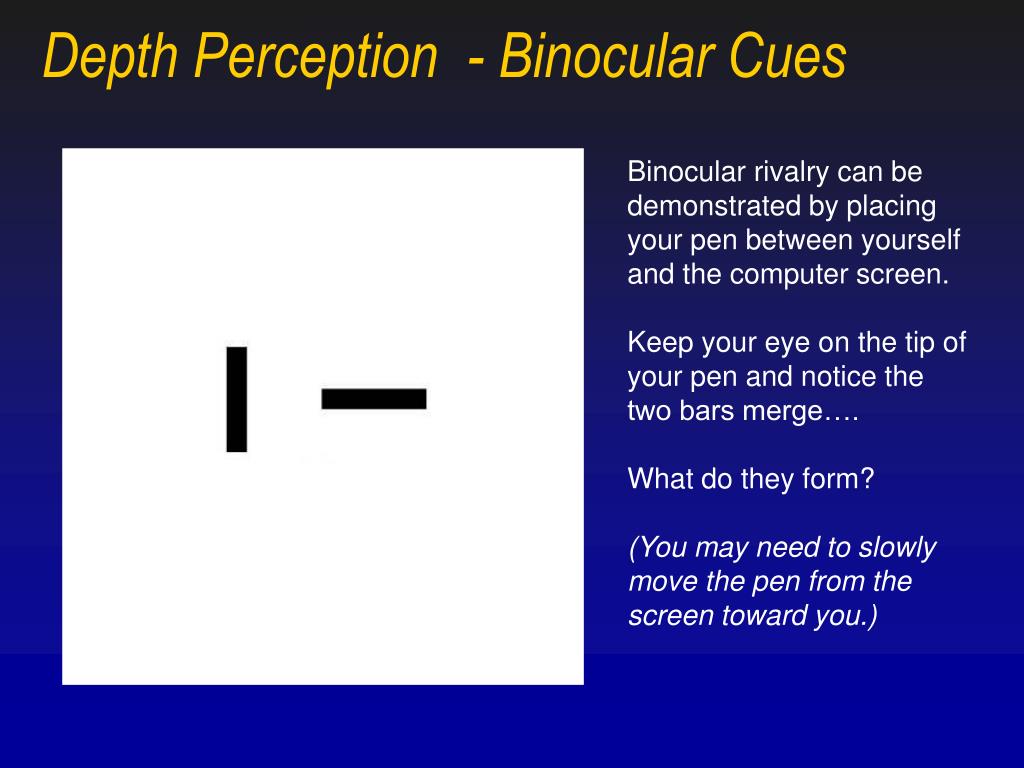 Depth Perception - Binocular Cues

Binocular rivalry can be demonstrated by placing your pen between yourself and the computer screen.

Keep your eye on the tip of your pen and notice the two bars merge….

What do they form?

(You may need to slowly move the pen from the screen toward you.)